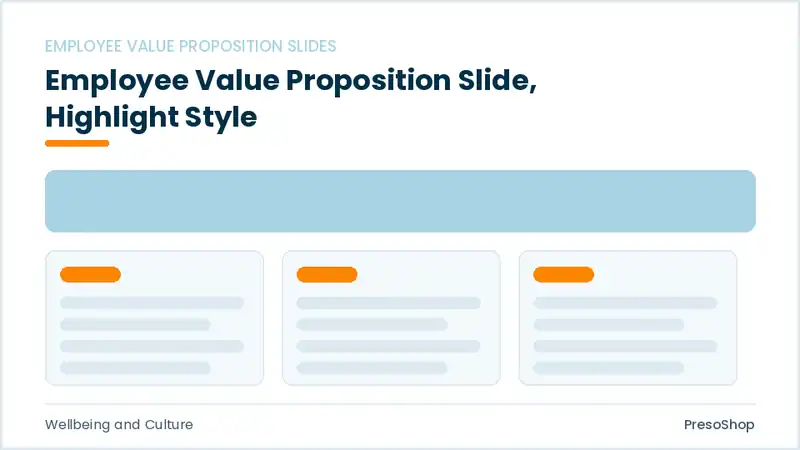 EMPLOYEE VALUE PROPOSITION SLIDES

Employee Value Proposition Slide, Highlight Style

Wellbeing and Culture

PresoShop